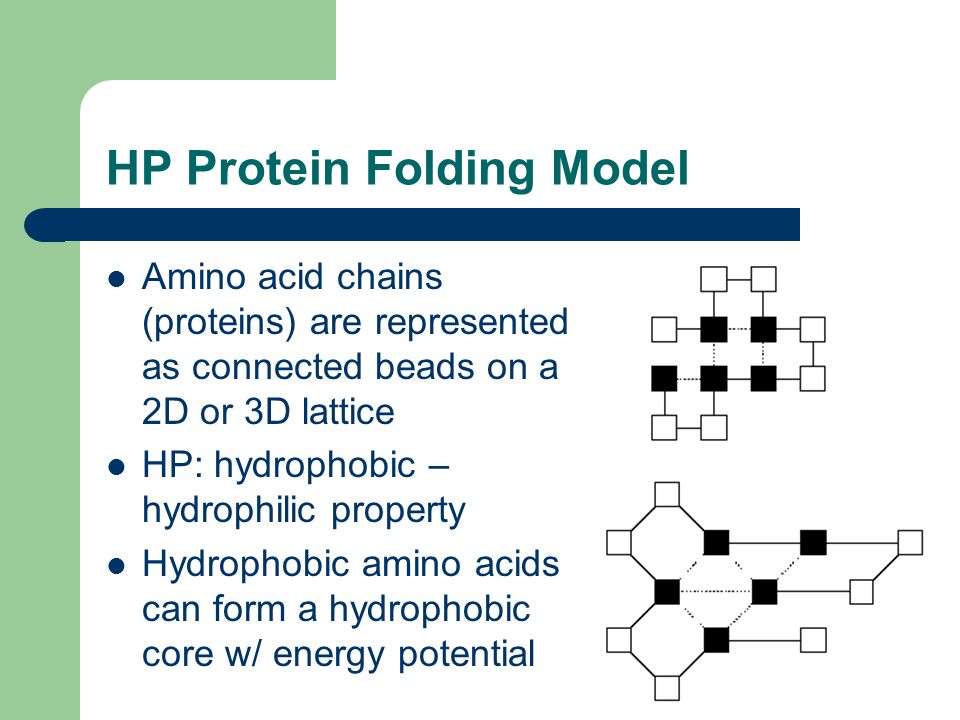 HP Protein Folding Model

- Amino acid chains (proteins) are represented as connected beads on a 2D or 3D lattice
- HP: hydrophobic – hydrophilic property
- Hydrophobic amino acids can form a hydrophobic core w/ energy potential